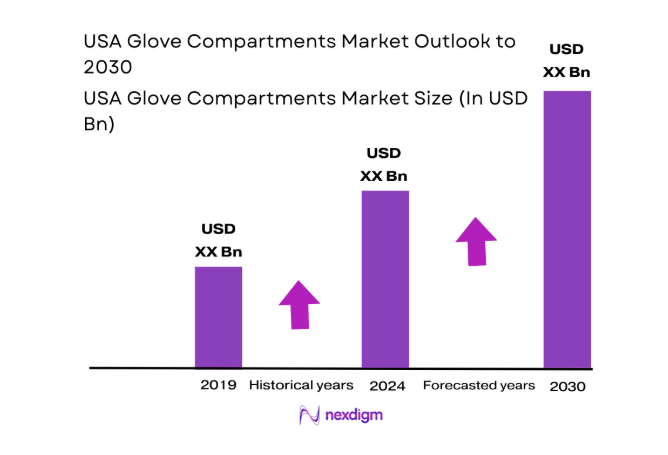 USA Glove Compartments Market Outlook to 2030

USA Glove Compartments Market Size (In USD Bn)

USD XX Bn

USD XX Bn

USD XX Bn

2019 Historical years 2024 Forecasted years 2030

nexdigm